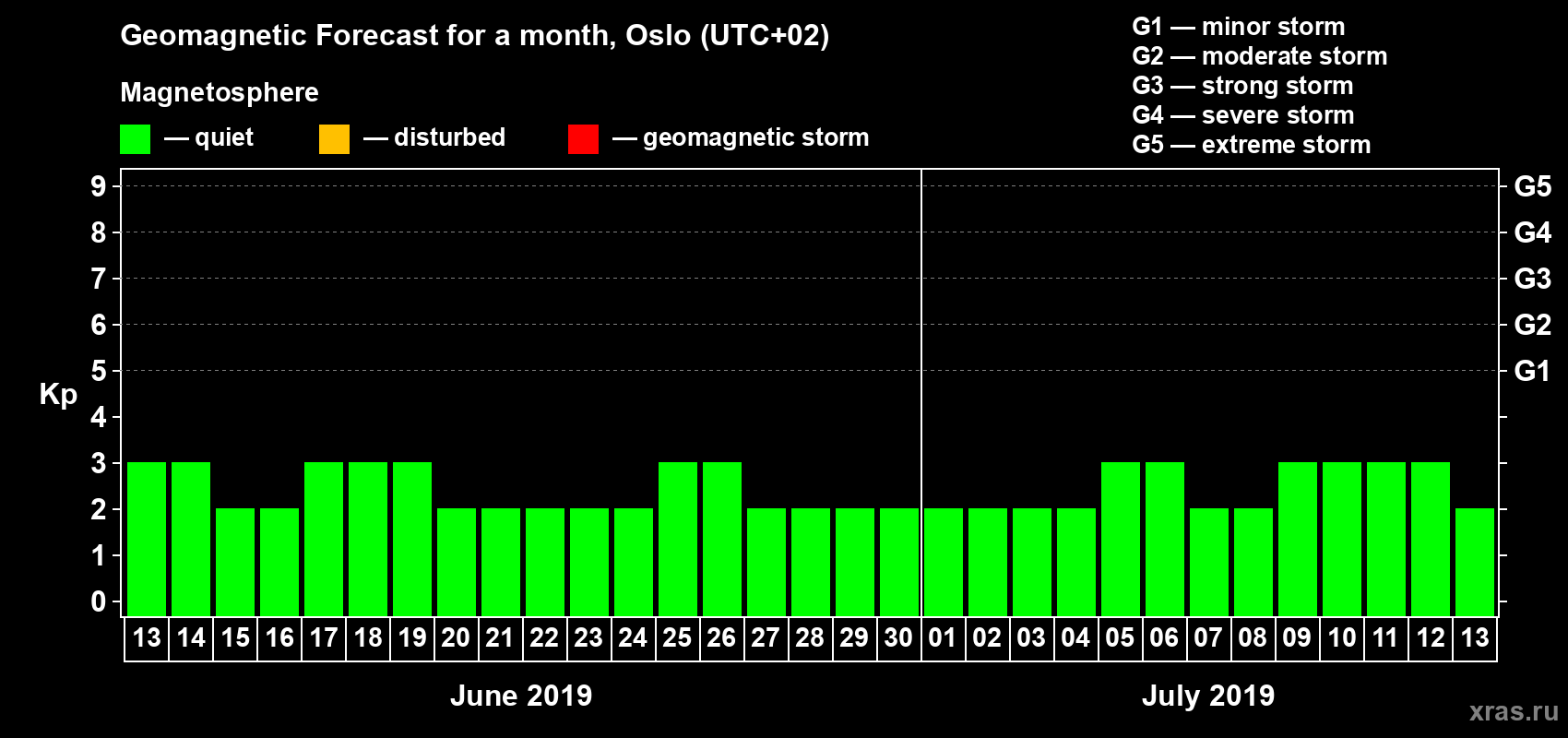 Geomagnetic Forecast for a month, Oslo (UTC+02)

Magnetosphere

— quiet — disturbed — geomagnetic storm

G1 — minor storm
G2 — moderate storm
G3 — strong storm
G4 — severe storm
G5 — extreme storm

Kp

9
8
7
6
5
4
3
2
1
0

G5
G4
G3
G2
G1

13 14 15 16 17 18 19 20 21 22 23 24 25 26 27 28 29 30 01 02 03 04 05 06 07 08 09 10 11 12 13

June 2019

July 2019

xras.ru